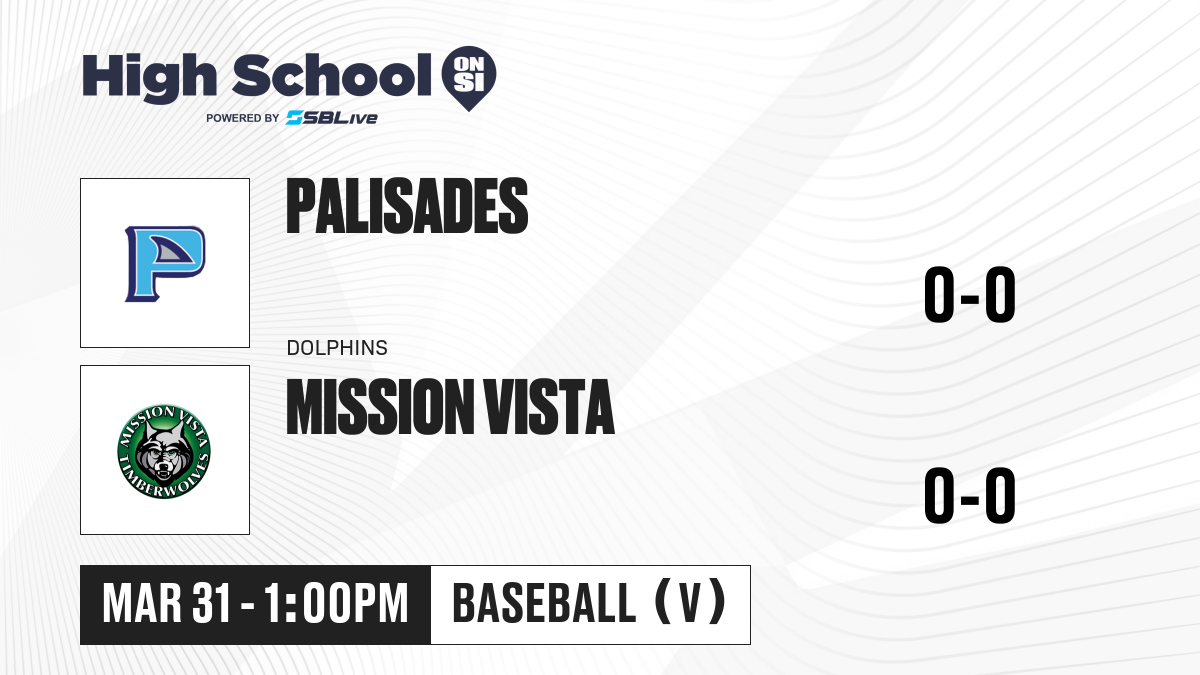 High School ON SI
POWERED BY SBLive

P

PALISADES

0-0

DOLPHINS

MISSION VISTA TIMBERWOLVES

MISSION VISTA

0-0

MAR 31 - 1:00PM

BASEBALL (V)